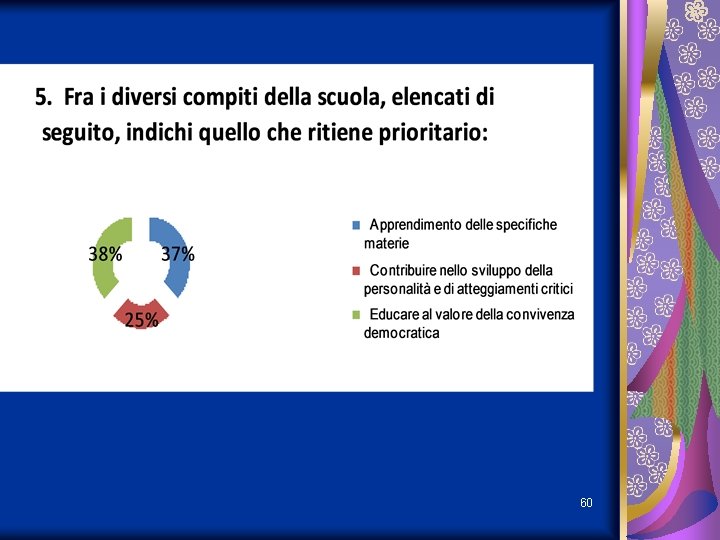 5. Fra i diversi compiti della scuola, elencati di seguito, indichi quello che ritiene prioritario:

38%

37%

25%

Apprendimento delle specifiche materie

Contribuire nello sviluppo della personalità e di atteggiamenti critici

Educare al valore della convivenza democratica

60